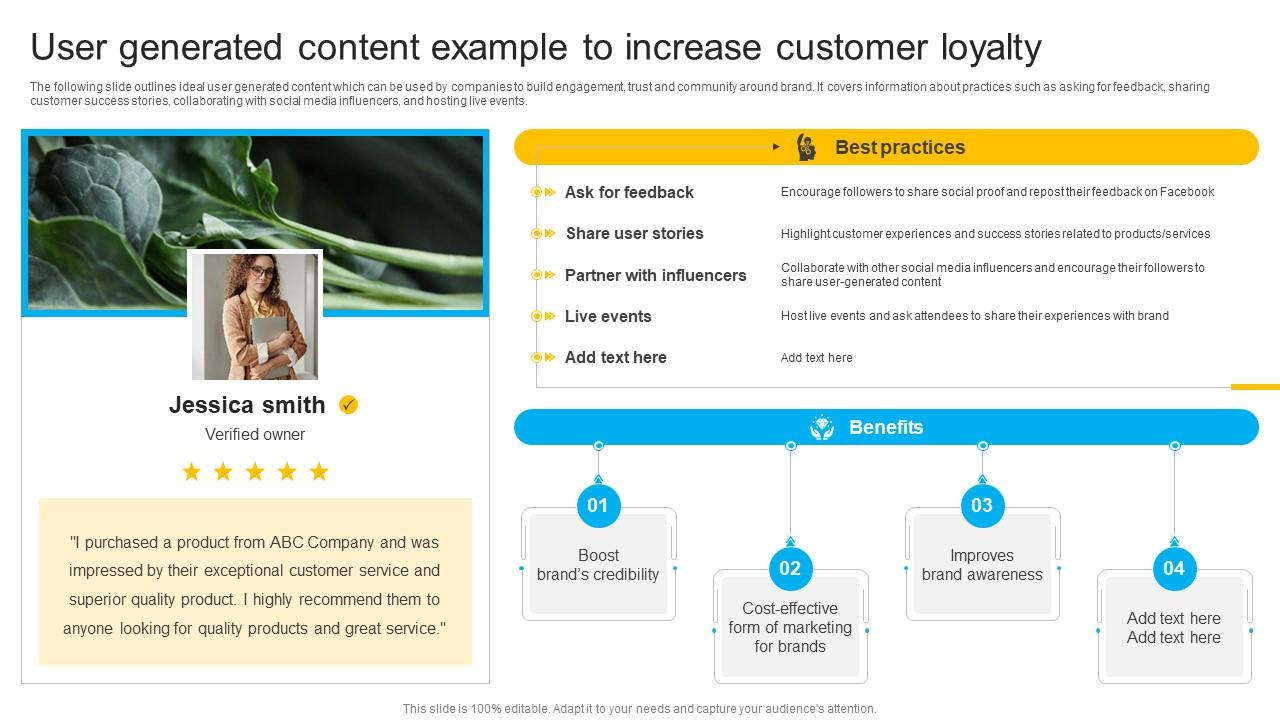 User generated content example to increase customer loyalty

The following slide outlines ideal user generated content which can be used by companies to build engagement, trust and community around brand. It covers information about practices such as asking for feedback, sharing customer success stories, collaborating with social media influencers, and hosting live events.

Jessica smith

Verified owner

"I purchased a product from ABC Company and was impressed by their exceptional customer service and superior quality product. I highly recommend them to anyone looking for quality products and great service."

Best practices

Ask for feedback
Encourage followers to share social proof and repost their feedback on Facebook

Share user stories
Highlight customer experiences and success stories related to products/services

Partner with influencers
Collaborate with other social media influencers and encourage their followers to share user-generated content

Live events
Host live events and ask attendees to share their experiences with brand

Add text here
Add text here

Benefits

01
Boost brand's credibility

02
Cost-effective form of marketing for brands

03
Improves brand awareness

04
Add text here Add text here

This slide is 100% editable. Adapt it to your needs and capture your audience's attention.